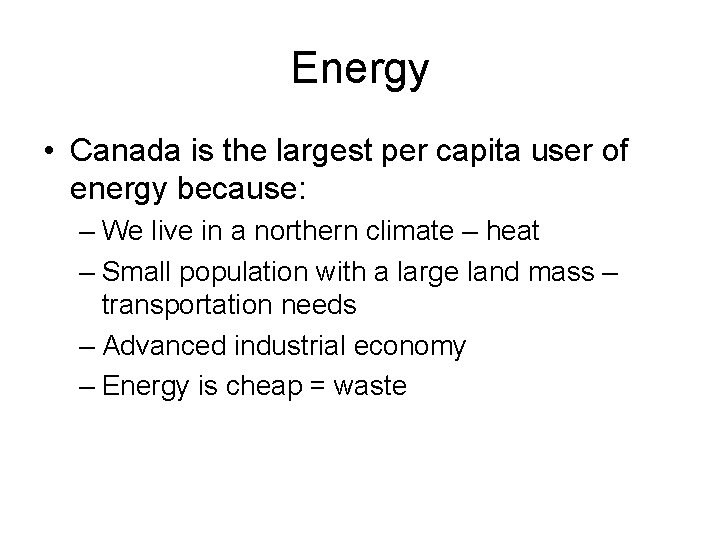 Energy

• Canada is the largest per capita user of energy because:
– We live in a northern climate – heat
– Small population with a large land mass – transportation needs
– Advanced industrial economy
– Energy is cheap = waste